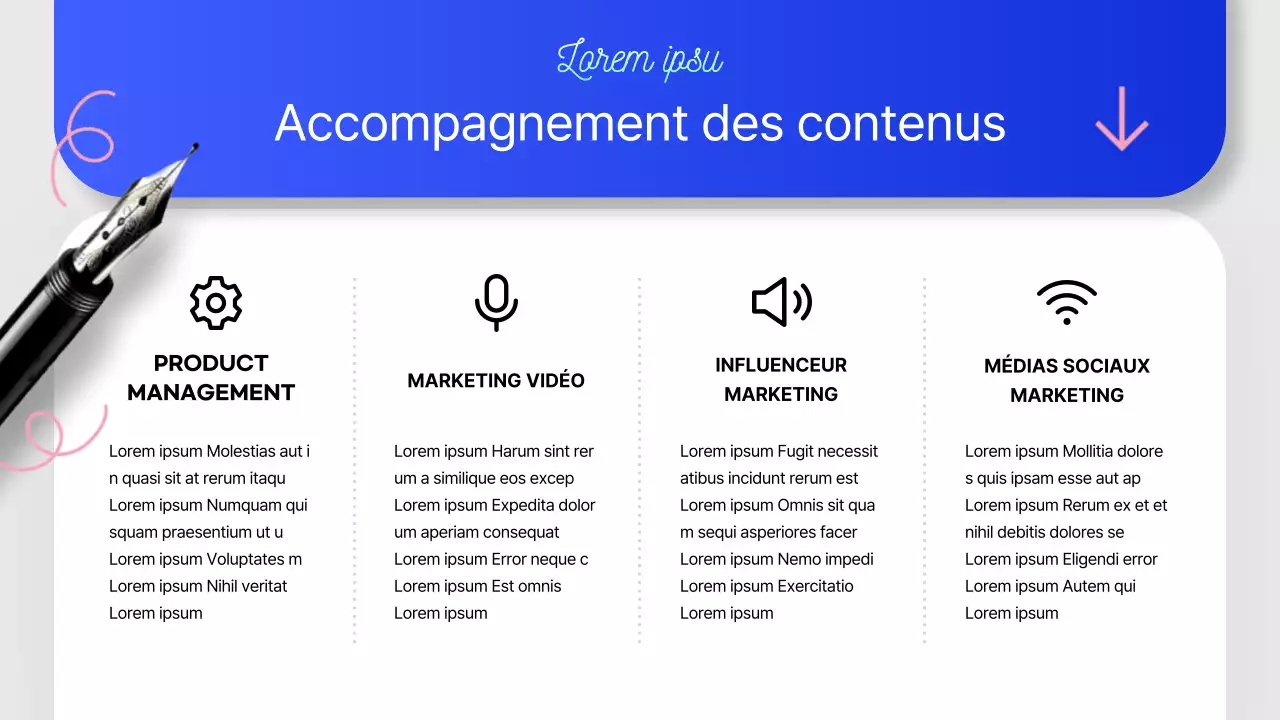 Lorem ipsu

Accompagnement des contenus

PRODUCT MANAGEMENT

Lorem ipsum Molestias aut i n quasi sit at rerum itaqu Lorem ipsum Numquam qui squam praesentium ut u Lorem ipsum Voluptates m Lorem ipsum Nihil veritat Lorem ipsum

MARKETING VIDÉO

Lorem ipsum Harum sint rer um a similique eos excep Lorem ipsum Expedita dolor um aperiam consequat Lorem ipsum Error neque c Lorem ipsum Est omnis Lorem ipsum

INFLUENCEUR MARKETING

Lorem ipsum Fugit necessit atibus incidunt rerum est Lorem ipsum Omnis sit qua m sequi asperiores facer Lorem ipsum Nemo impedi Lorem ipsum Exercitatio Lorem ipsum

MÉDIAS SOCIAUX MARKETING

Lorem ipsum Mollitia dolore s quis ipsam esse aut ap Lorem ipsum Rerum ex et et nihil debitis dolores se Lorem ipsum Eligendi error Lorem ipsum Autem qui Lorem ipsum